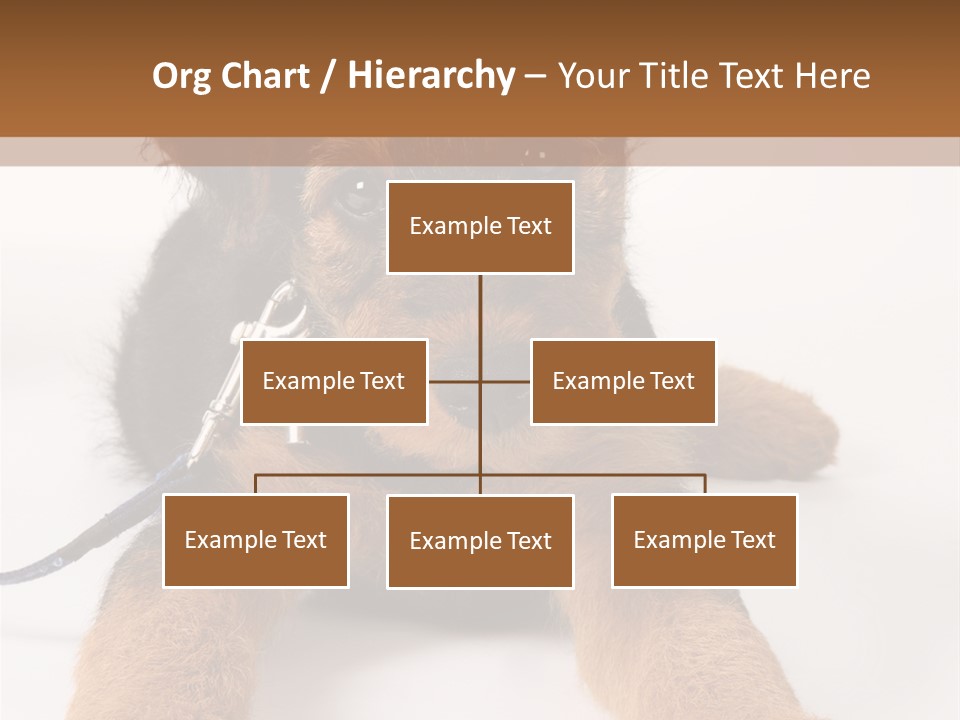 Org Chart / Hierarchy – Your Title Text Here

Example Text

Example Text

Example Text

Example Text

Example Text

Example Text